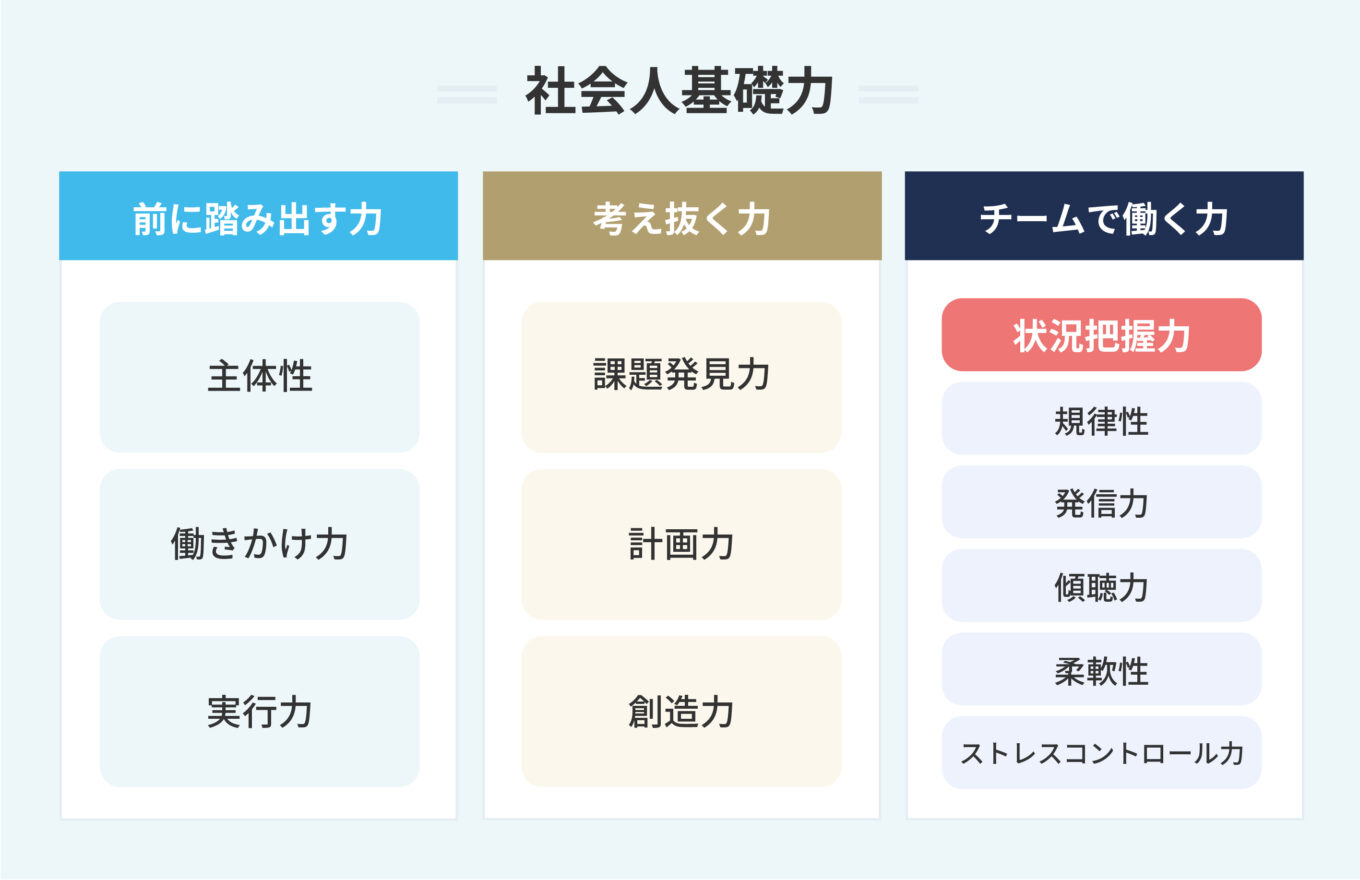 社会人基礎力

前に踏み出す力

主体性

働きかけ力

実行力

考え抜く力

課題発見力

計画力

創造力

チームで働く力

状況把握力

規律性

発信力

傾聴力

柔軟性

ストレスコントロール力